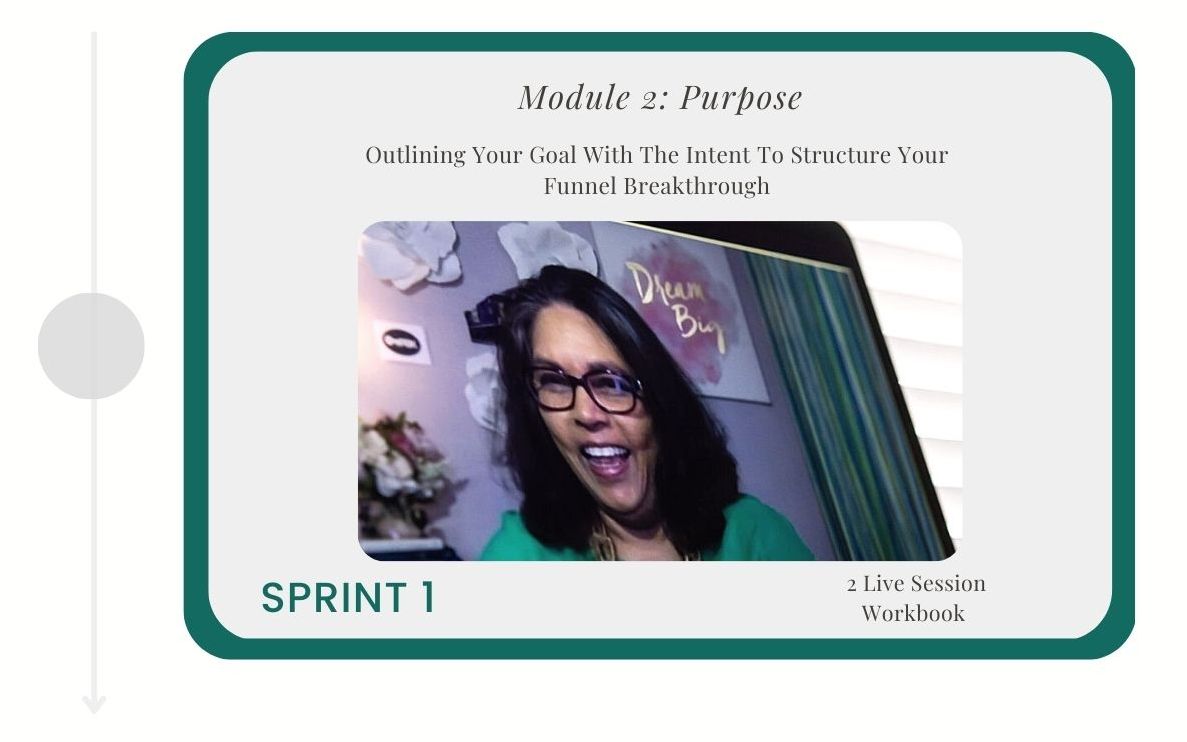 Module 2: Purpose

Outlining Your Goal With The Intent To Structure Your Funnel Breakthrough

Dream Big

SPRINT 1

2 Live Session Workbook